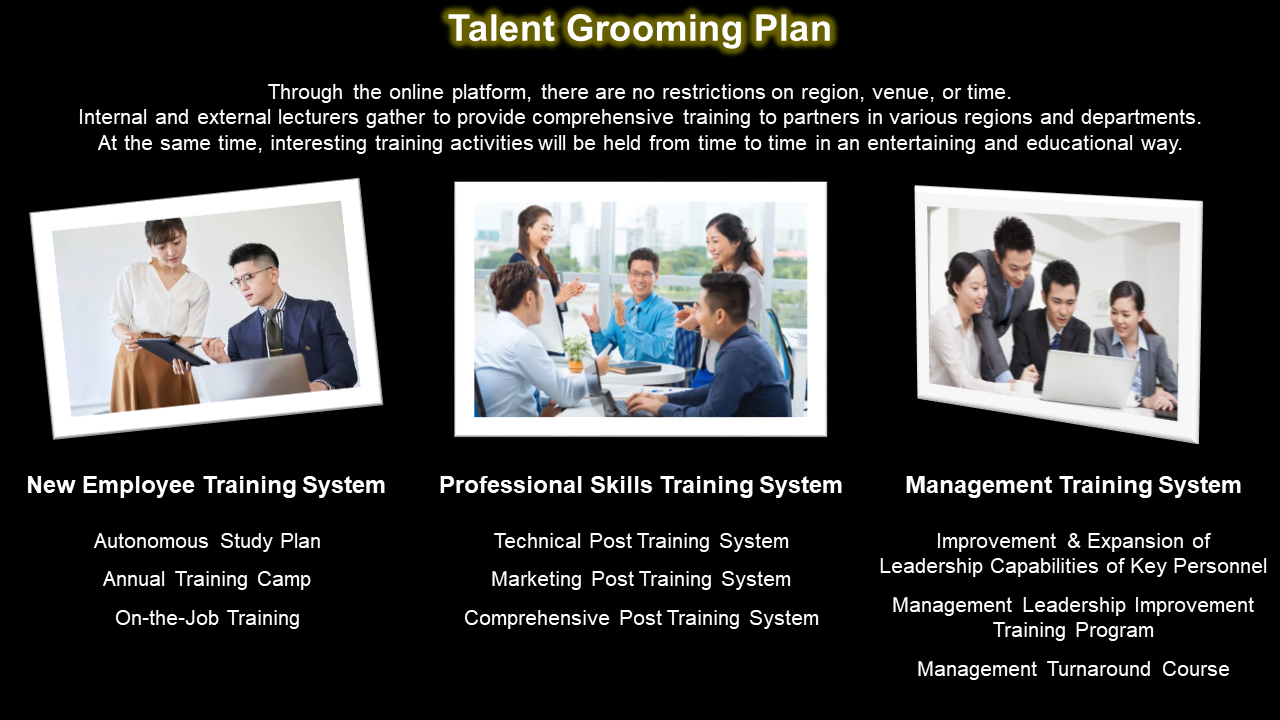 Talent Grooming Plan

Through the online platform, there are no restrictions on region, venue, or time.
Internal and external lecturers gather to provide comprehensive training to partners in various regions and departments.
At the same time, interesting training activities will be held from time to time in an entertaining and educational way.

New Employee Training System

Autonomous Study Plan

Annual Training Camp

On-the-Job Training

Professional Skills Training System

Technical Post Training System

Marketing Post Training System

Comprehensive Post Training System

Management Training System

Improvement & Expansion of Leadership Capabilities of Key Personnel

Management Leadership Improvement Training Program

Management Turnaround Course